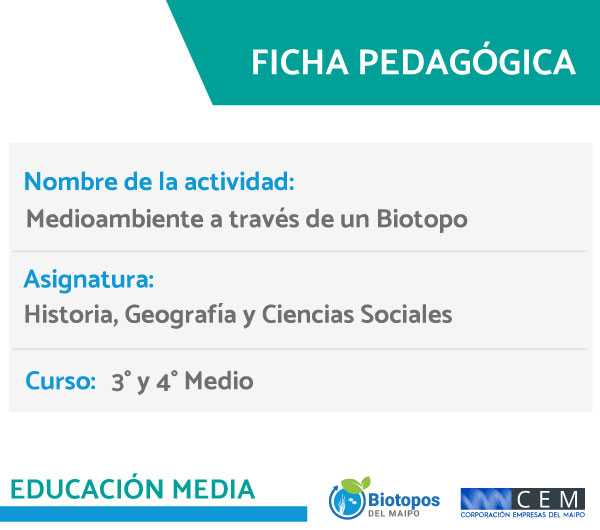 FICHA PEDAGÓGICA

Nombre de la actividad:
Medioambiente a través de un Biotopo

Asignatura:
Historia, Geografía y Ciencias Sociales

Curso: 3° y 4° Medio

EDUCACIÓN MEDIA

Biotopos DEL MAIPO

CEM
CORPORACIÓN EMPRESAS DEL MAIPO